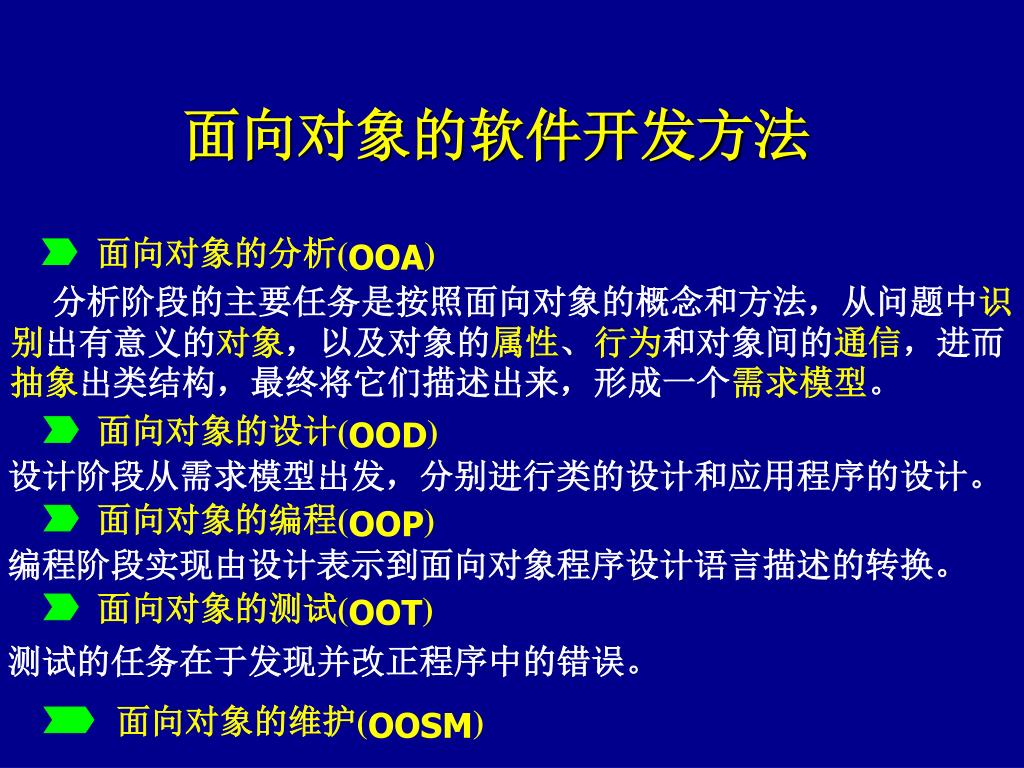 面向对象的软件开发方法

面向对象的分析(OOA)

分析阶段的主要任务是按照面向对象的概念和方法，从问题中识别出有意义的对象，以及对象的属性、行为和对象间的通信，进而抽象出类结构，最终将它们描述出来，形成一个需求模型。

面向对象的设计(OOD)

设计阶段从需求模型出发，分别进行类的设计和应用程序的设计。

面向对象的编程(OOP)

编程阶段实现由设计表示到面向对象程序设计语言描述的转换。

面向对象的测试(OOT)

测试的任务在于发现并改正程序中的错误。

面向对象的维护(OOSM)